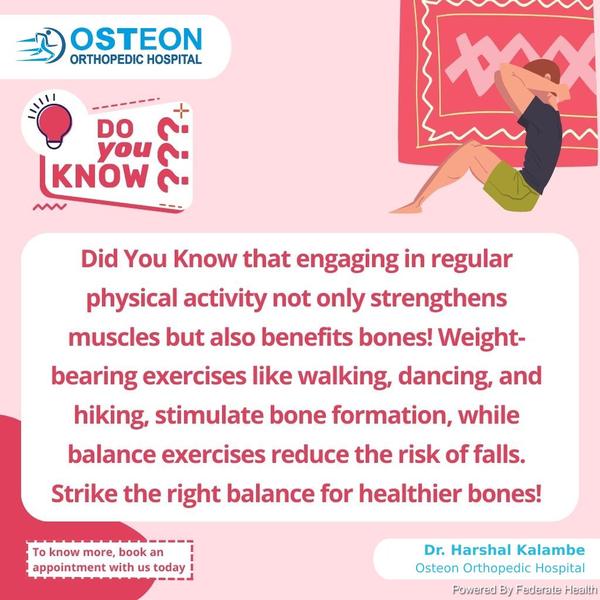 OSTEON
ORTHOPEDIC HOSPITAL

DO you KNOW ???

Did You Know that engaging in regular physical activity not only strengthens muscles but also benefits bones! Weight-bearing exercises like walking, dancing, and hiking, stimulate bone formation, while balance exercises reduce the risk of falls. Strike the right balance for healthier bones!

To know more, book an appointment with us today

Dr. Harshal Kalambe
Osteon Orthopedic Hospital

Powered By Federate Health